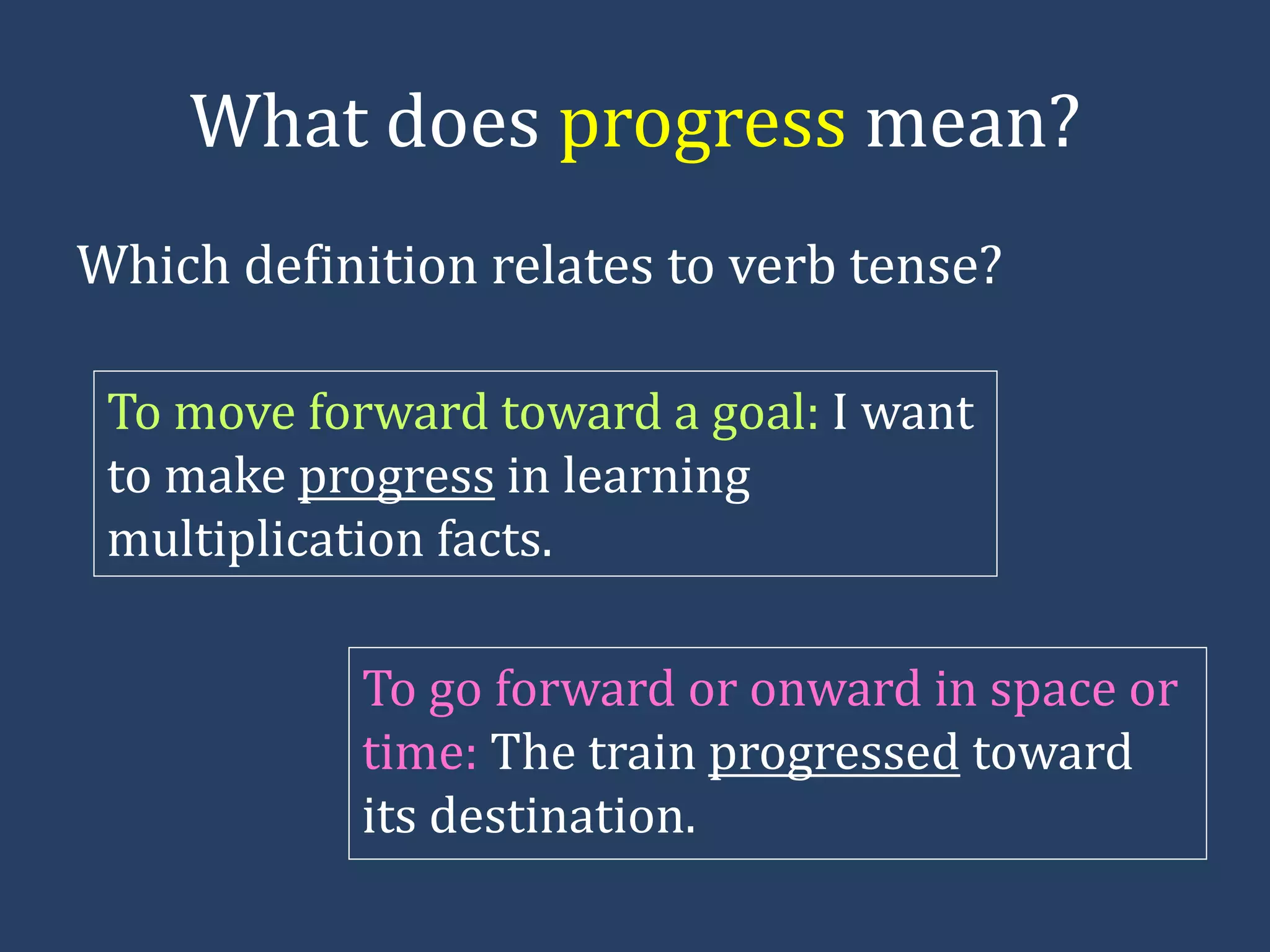 What does progress mean?

Which definition relates to verb tense?

To move forward toward a goal: I want to make progress in learning multiplication facts.

To go forward or onward in space or time: The train progressed toward its destination.